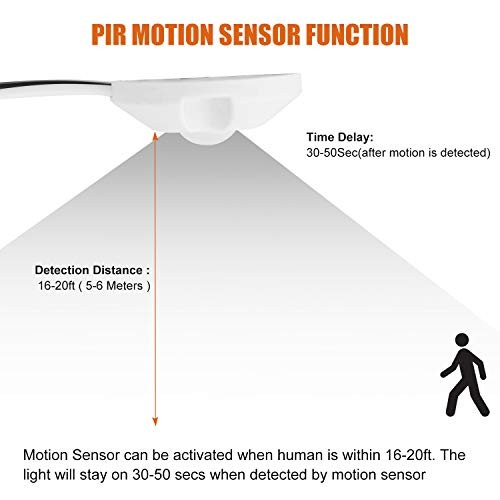 PIR MOTION SENSOR FUNCTION

Time Delay:
30-50Sec(after motion is detected)

Detection Distance :
16-20ft ( 5-6 Meters )

Motion Sensor can be activated when human is within 16-20ft. The light will stay on 30-50 secs when detected by motion sensor